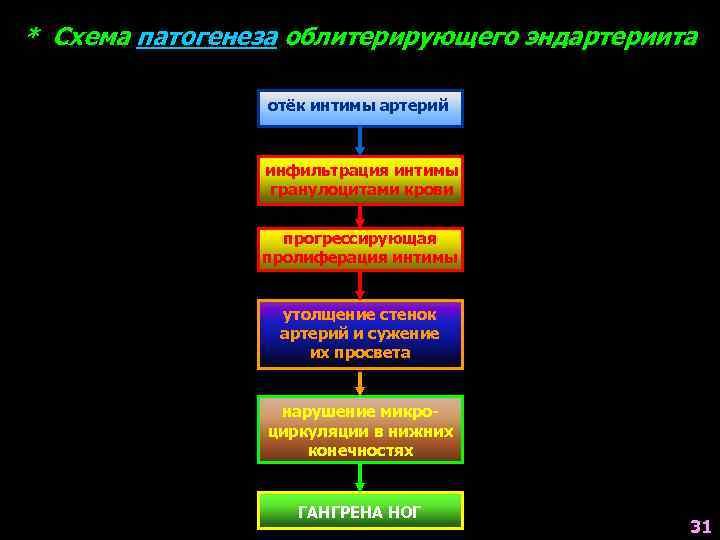 * Схема патогенеза облитерирующего эндартериита

отёк интимы артерий

инфильтрация интимы гранулоцитами крови

прогрессирующая пролиферация интимы

утолщение стенок артерий и сужение их просвета

нарушение микроциркуляции в нижних конечностях

ГАНГРЕНА НОГ

31